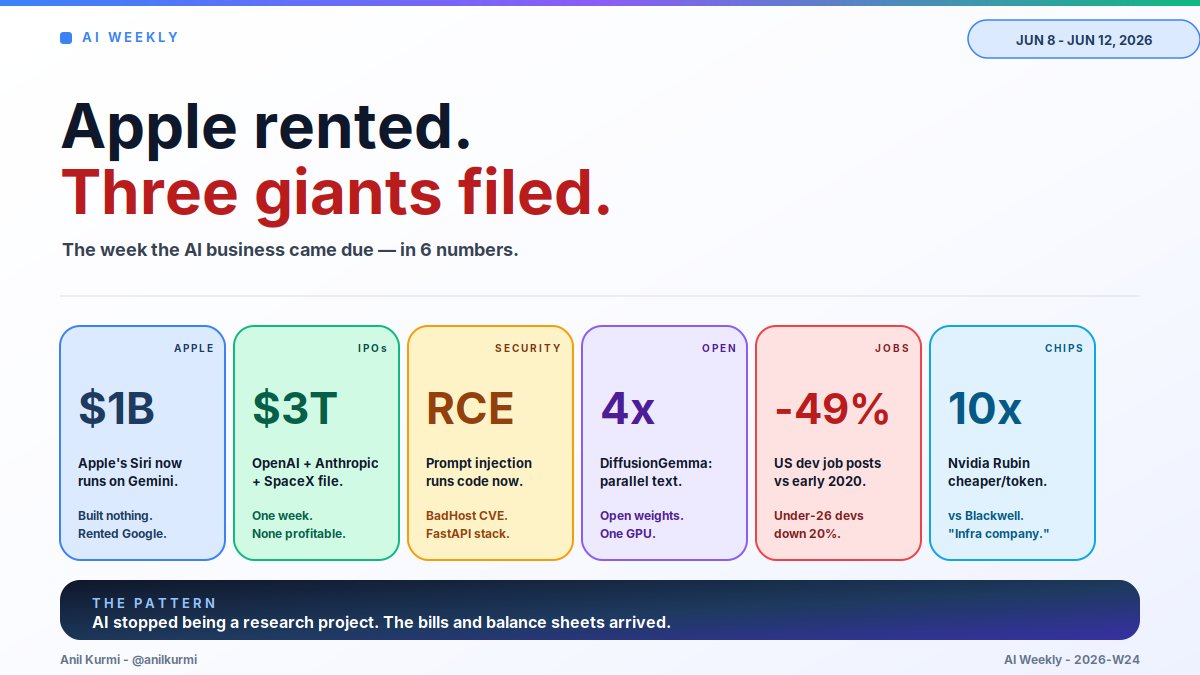 AI WEEKLY

JUN 8 - JUN 12, 2026

Apple rented.
Three giants filed.

The week the AI business came due — in 6 numbers.

APPLE
$1B
Apple's Siri now runs on Gemini.
Built nothing. Rented Google.

IPOs
$3T
OpenAI + Anthropic + SpaceX file.
One week. None profitable.

SECURITY
RCE
Prompt injection runs code now.
BadHost CVE. FastAPI stack.

OPEN
4x
DiffusionGemma: parallel text.
Open weights. One GPU.

JOBS
-49%
US dev job posts vs early 2020.
Under-26 devs down 20%.

CHIPS
10x
Nvidia Rubin cheaper/token.
vs Blackwell. "Infra company."

THE PATTERN
AI stopped being a research project. The bills and balance sheets arrived.

Anil Kurmi - @anilkurmi

AI Weekly - 2026-W24